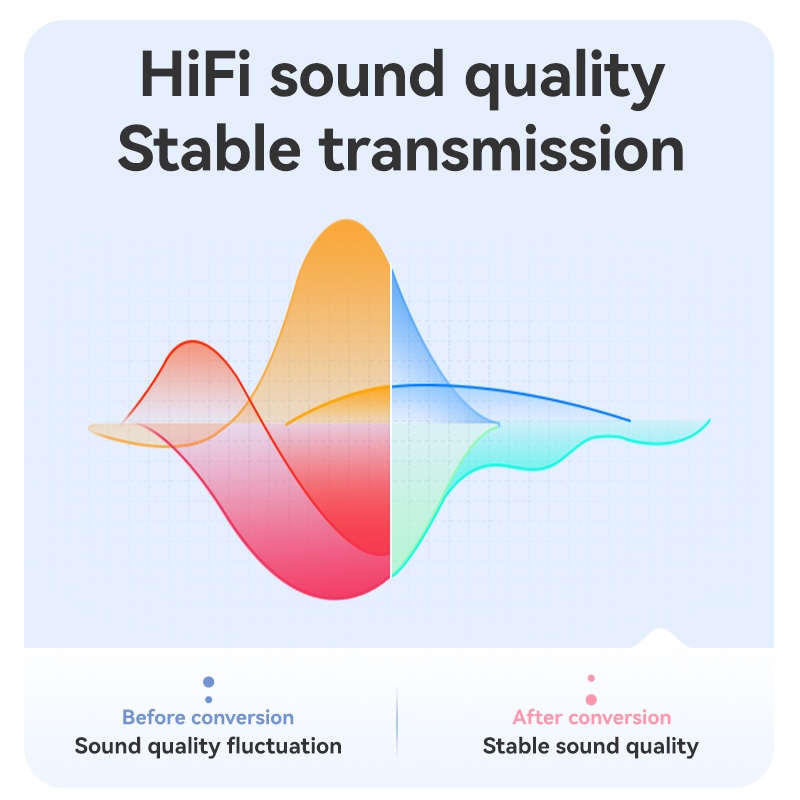 HiFi sound quality
Stable transmission

Before conversion
Sound quality fluctuation

After conversion
Stable sound quality